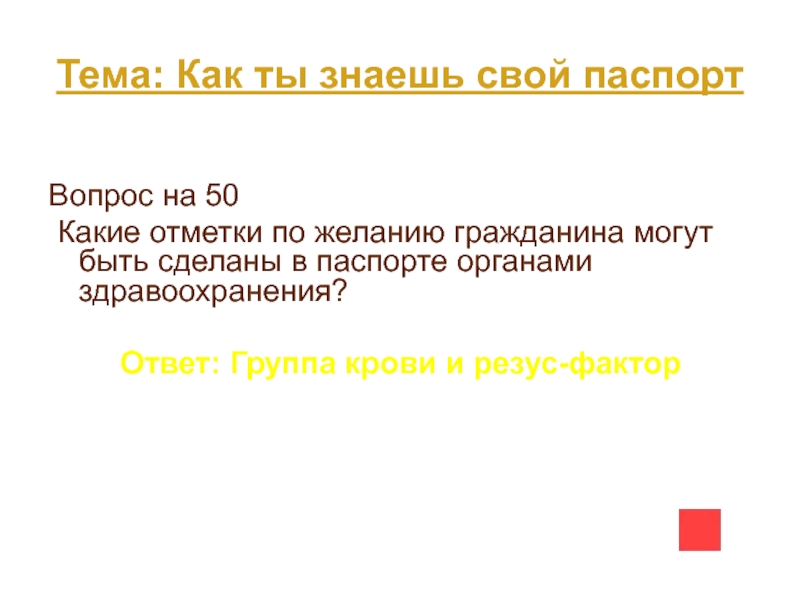 Тема: Как ты знаешь свой паспорт

Вопрос на 50
Какие отметки по желанию гражданина могут быть сделаны в паспорте органами здравоохранения?

Ответ: Группа крови и резус-фактор